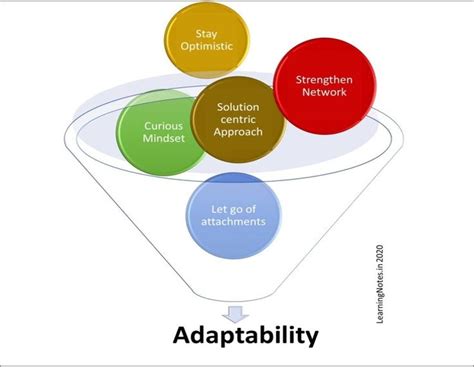 Stay Optimistic

Strengthen Network

Curious Mindset

Solution centric Approach

Let go of attachments

LearningNotes.in 2020

Adaptability